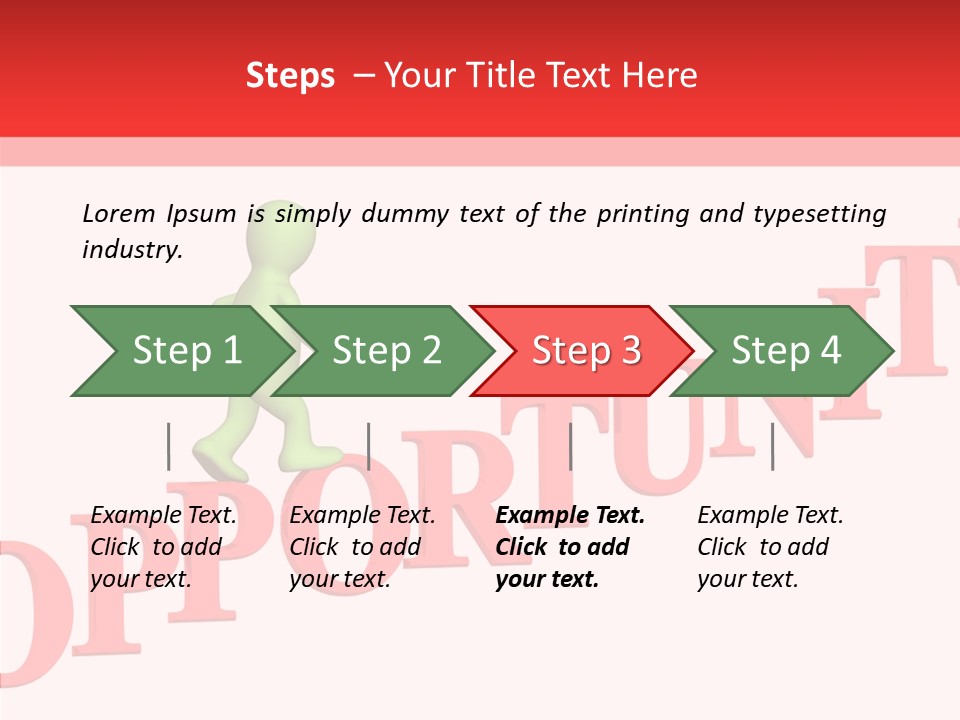 Steps – Your Title Text Here

Lorem Ipsum is simply dummy text of the printing and typesetting industry.

Step 1

Step 2

Step 3

Step 4

Example Text. Click to add your text.

Example Text. Click to add your text.

Example Text. Click to add your text.

Example Text. Click to add your text.

OPPORTUNIT